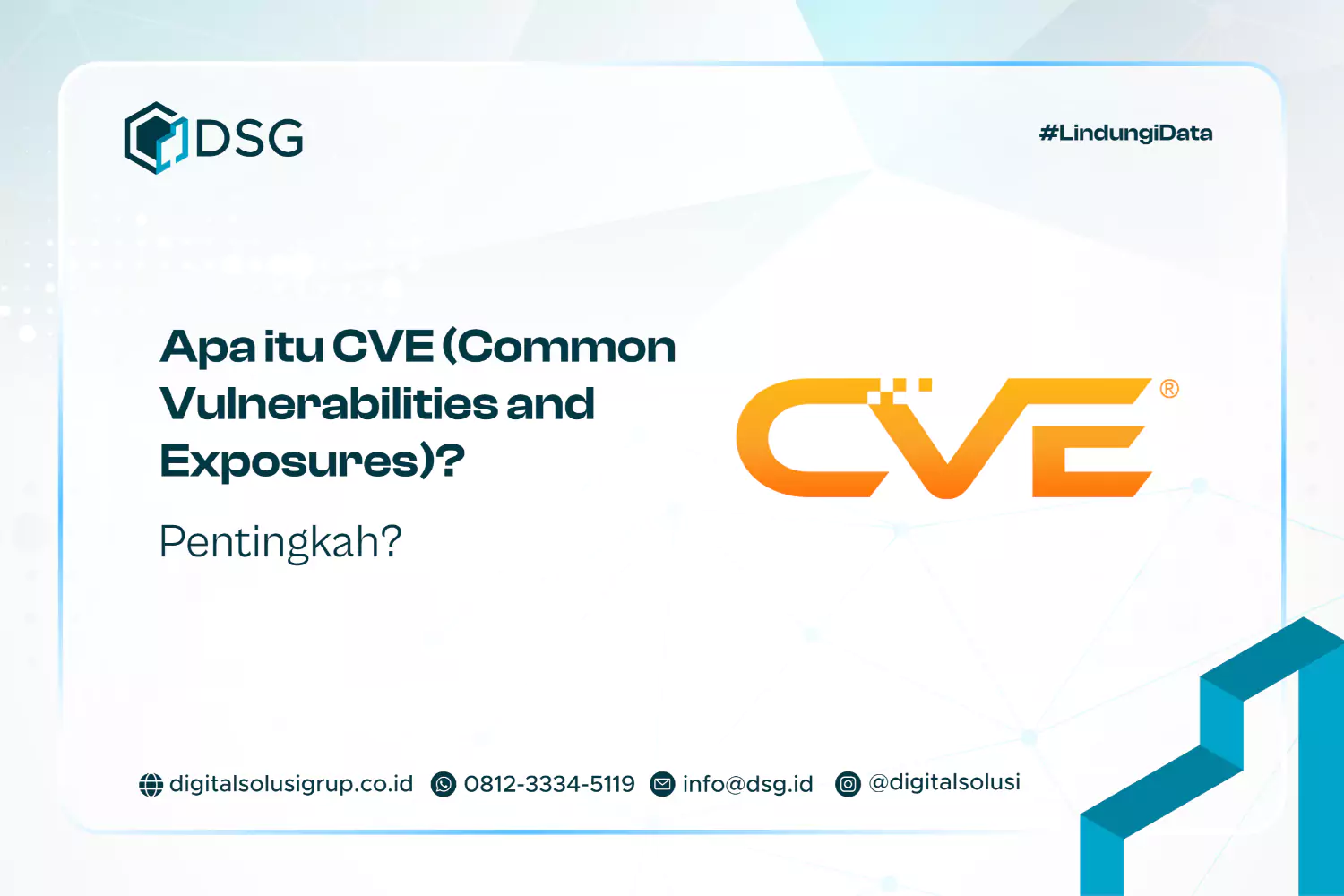 DSG

#LindungiData

Apa itu CVE (Common Vulnerabilities and Exposures)?

Pentingkah?

CVE®

digitalsolusigrup.co.id 0812-3334-5119 info@dsg.id @digitalsolusi